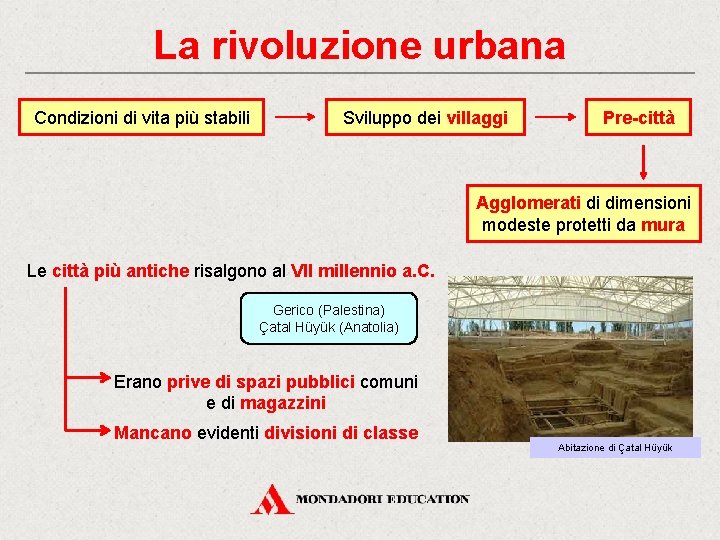 La rivoluzione urbana

Condizioni di vita più stabili

Sviluppo dei villaggi

Pre-città

Agglomerati di dimensioni modeste protetti da mura

Le città più antiche risalgono al VII millennio a.C.

Gerico (Palestina)
Çatal Hüyük (Anatolia)

Erano prive di spazi pubblici comuni e di magazzini

Mancano evidenti divisioni di classe

Abitazione di Çatal Hüyük

MONDADORI EDUCATION